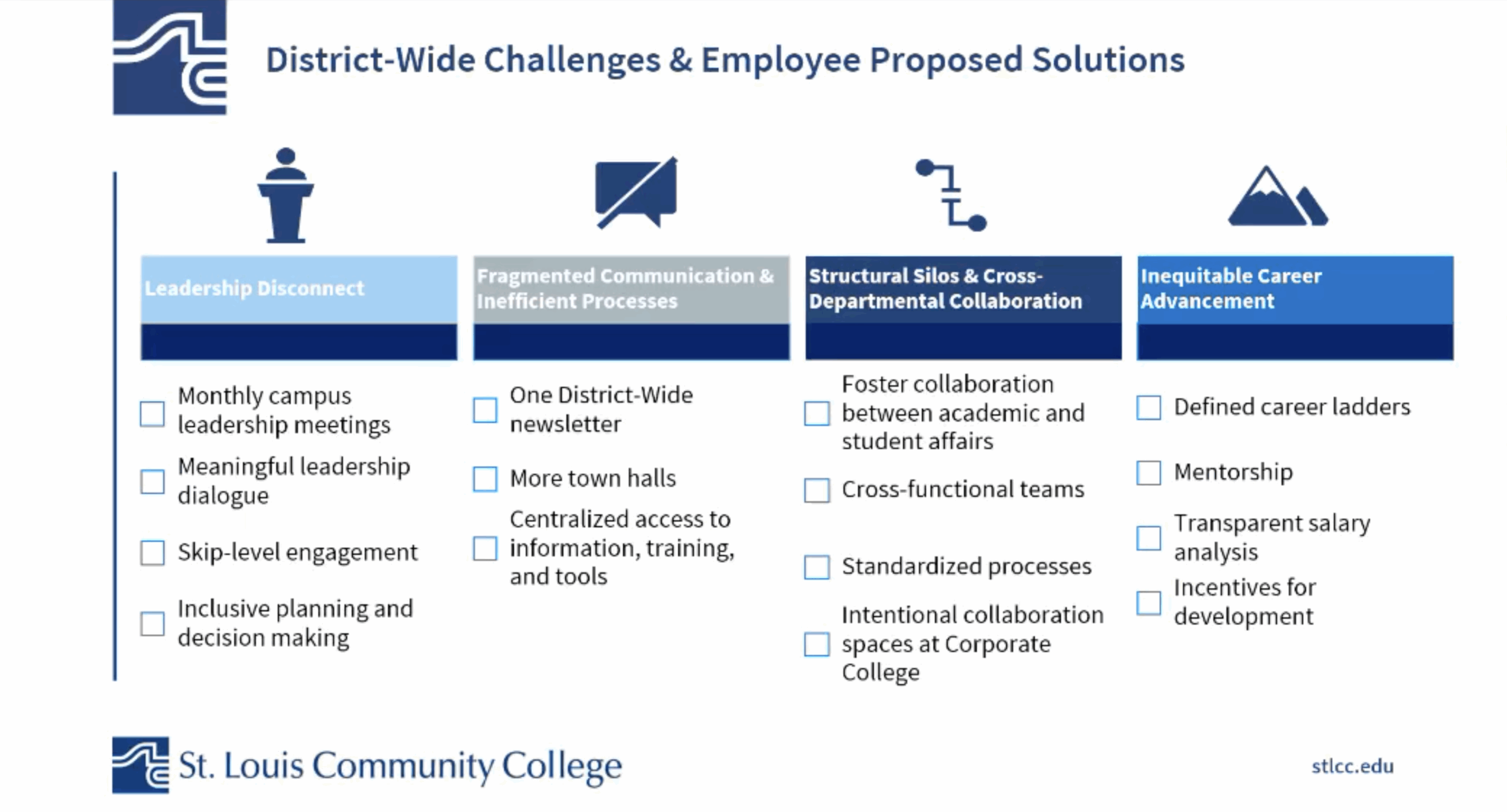 District-Wide Challenges & Employee Proposed Solutions

Leadership Disconnect

Monthly campus leadership meetings

Meaningful leadership dialogue

Skip-level engagement

Inclusive planning and decision making

Fragmented Communication & Inefficient Processes

One District-Wide newsletter

More town halls

Centralized access to information, training, and tools

Structural Silos & Cross-Departmental Collaboration

Foster collaboration between academic and student affairs

Cross-functional teams

Standardized processes

Intentional collaboration spaces at Corporate College

Inequitable Career Advancement

Defined career ladders

Mentorship

Transparent salary analysis

Incentives for development

St. Louis Community College

stlcc.edu